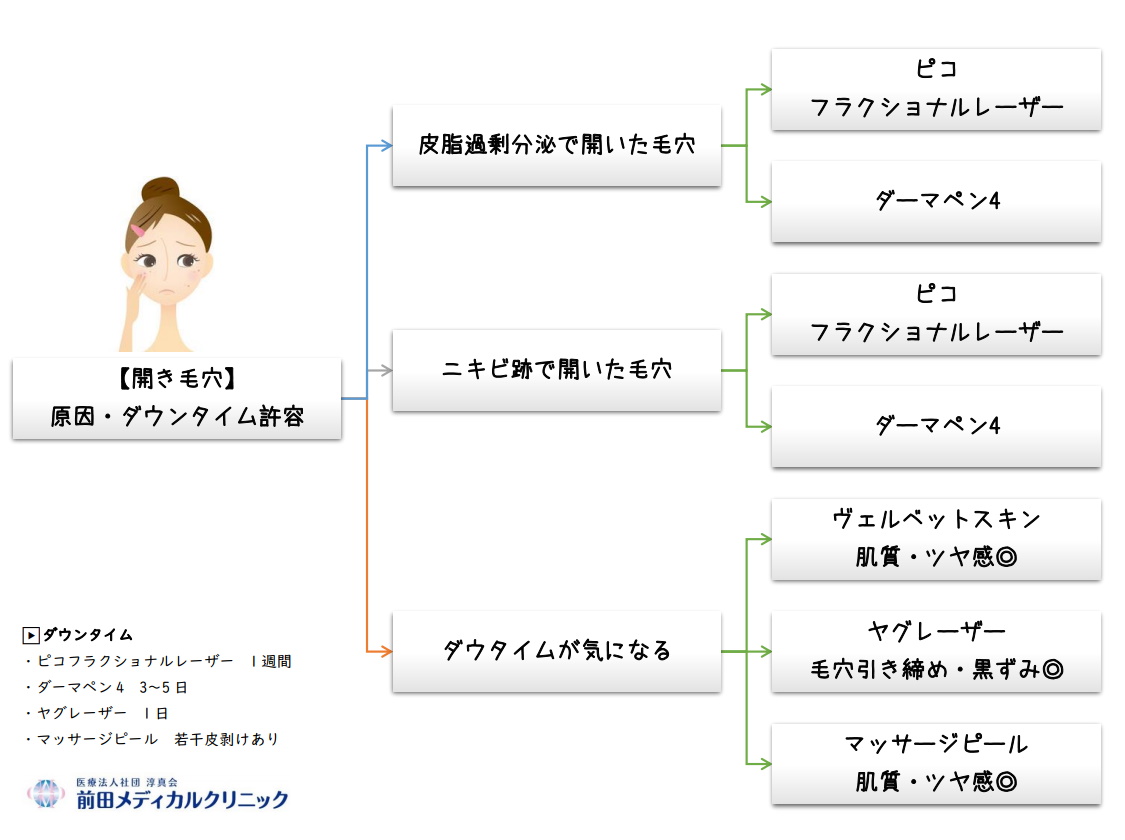 【開き毛穴】
原因・ダウンタイム許容

皮脂過剰分泌で開いた毛穴

ピコ
フラクショナルレーザー

ダーマペン4

ニキビ跡で開いた毛穴

ピコ
フラクショナルレーザー

ダーマペン4

ダウタイムが気になる

ヴェルベットスキン
肌質・ツヤ感◎

ヤグレーザー
毛穴引き締め・黒ずみ◎

マッサージピール
肌質・ツヤ感◎

▶ダウンタイム
・ピコフラクショナルレーザー　1週間
・ダーマペン4　3~5日
・ヤグレーザー　1日
・マッサージピール　若干皮剥けあり

医療法人社団 淳真会
前田メディカルクリニック